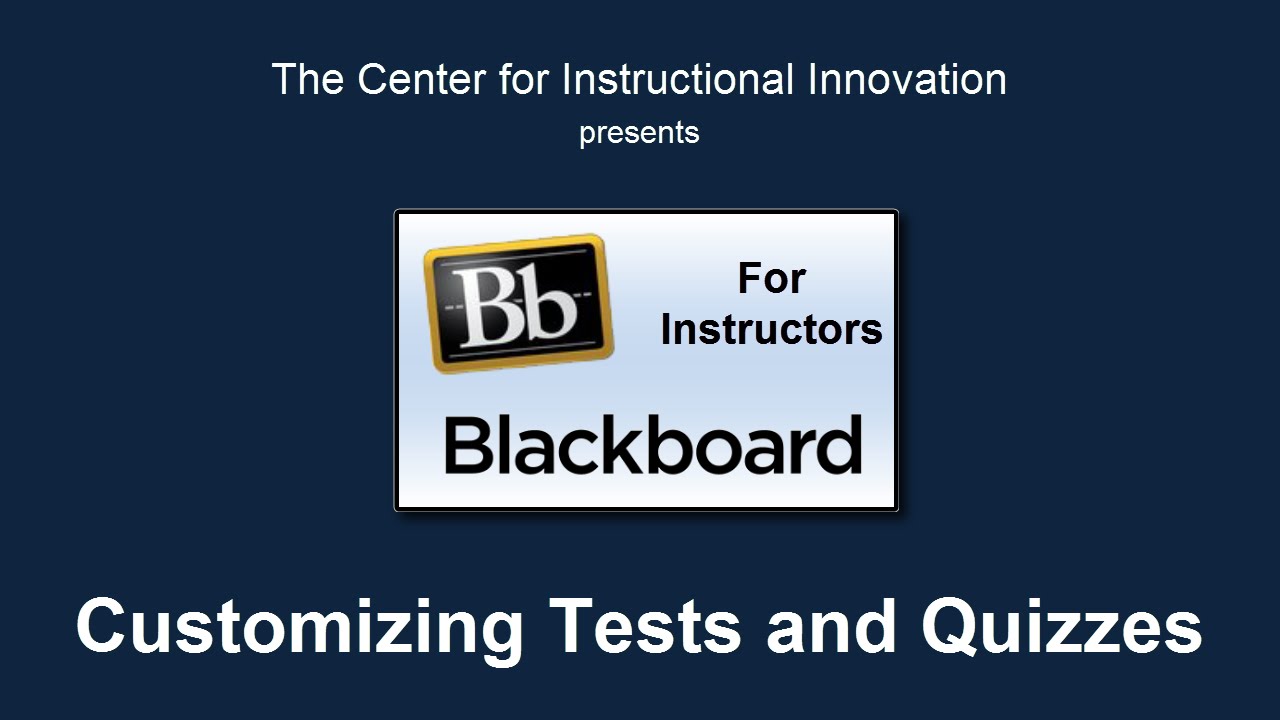 The Center for Instructional Innovation
presents

Bb

For Instructors

Blackboard

Customizing Tests and Quizzes